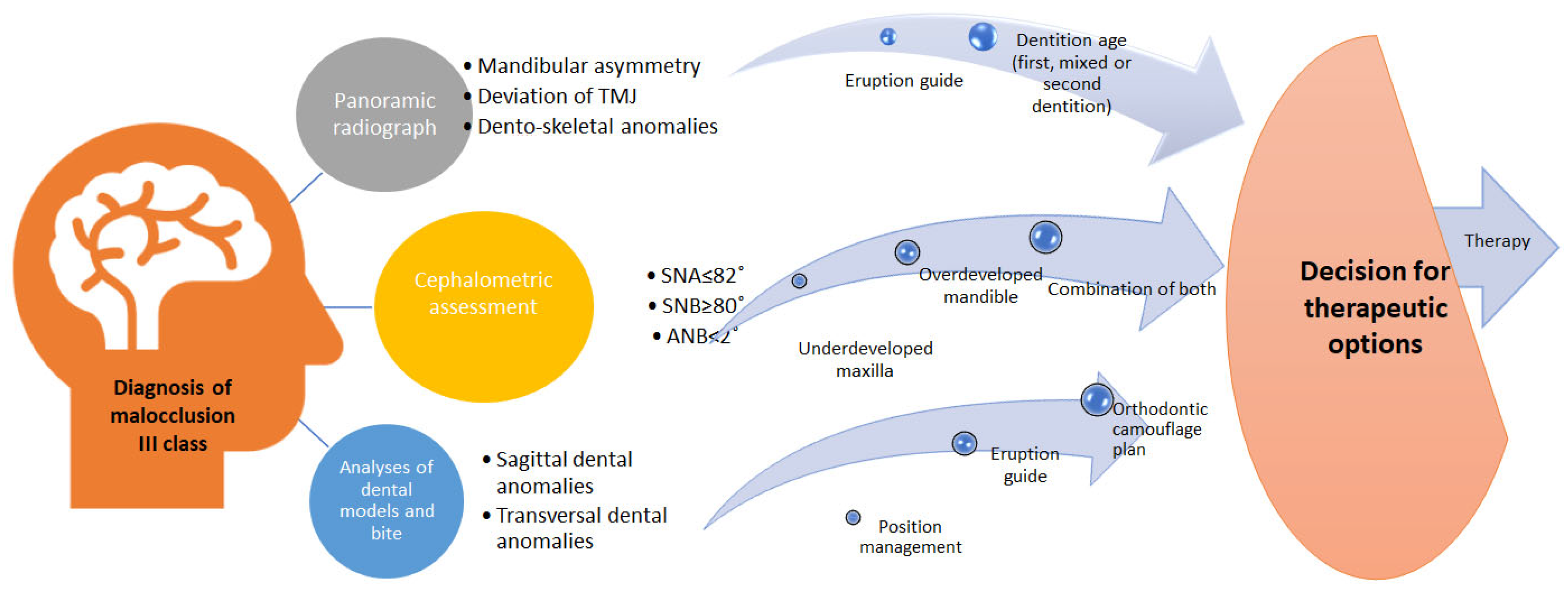 Diagnosis of malocclusion III class

Panoramic radiograph

• Mandibular asymmetry
• Deviation of TMJ
• Dento-skeletal anomalies

Eruption guide

Dentition age (first, mixed or second dentition)

Cephalometric assessment

• SNA≤82˚
• SNB≥80˚
• ANB<2˚

Underdeveloped maxilla

Overdeveloped mandible

Combination of both

Analyses of dental models and bite

• Sagittal dental anomalies
• Transversal dental anomalies

Position management

Eruption guide

Orthodontic camouflage plan

Decision for therapeutic options

Therapy